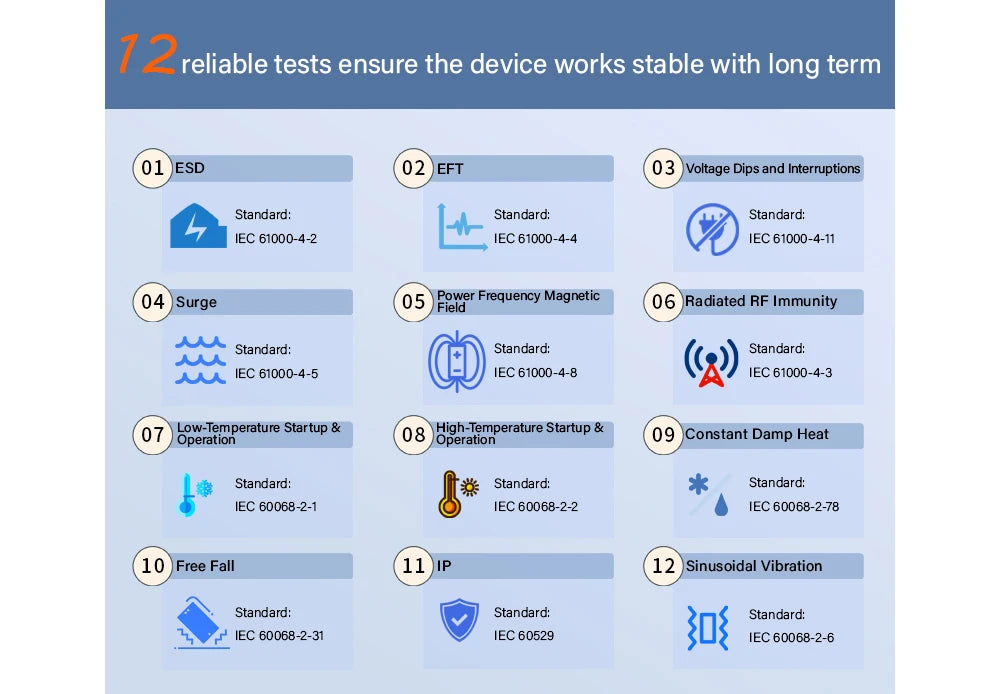 12 reliable tests ensure the device works stable with long term

01 ESD
Standard:
IEC 61000-4-2

02 EFT
Standard:
IEC 61000-4-4

03 Voltage Dips and Interruptions
Standard:
IEC 61000-4-11

04 Surge
Standard:
IEC 61000-4-5

05 Power Frequency Magnetic Field
Standard:
IEC 61000-4-8

06 Radiated RF Immunity
Standard:
IEC 61000-4-3

07 Low-Temperature Startup & Operation
Standard:
IEC 60068-2-1

08 High-Temperature Startup & Operation
Standard:
IEC 60068-2-2

09 Constant Damp Heat
Standard:
IEC 60068-2-78

10 Free Fall
Standard:
IEC 60068-2-31

11 IP
Standard:
IEC 60529

12 Sinusoidal Vibration
Standard:
IEC 60068-2-6